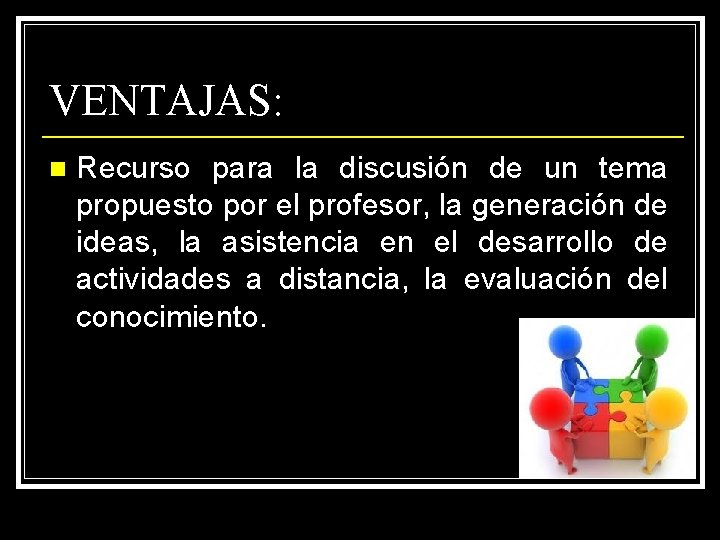 VENTAJAS:

Recurso para la discusión de un tema propuesto por el profesor, la generación de ideas, la asistencia en el desarrollo de actividades a distancia, la evaluación del conocimiento.